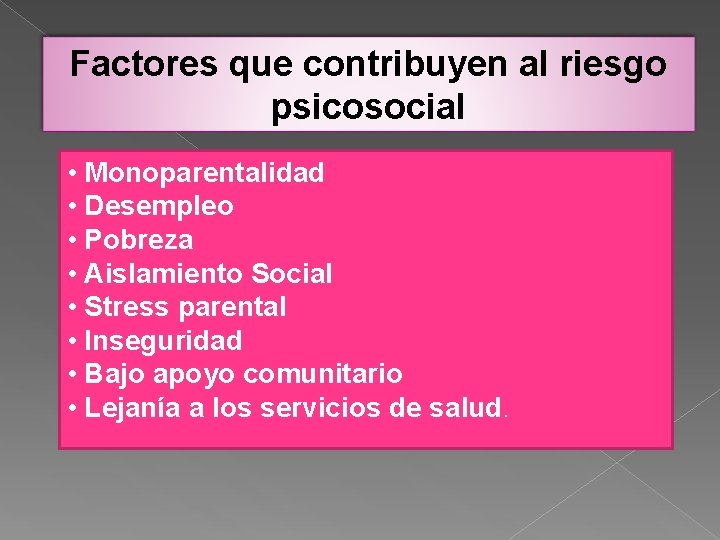 Factores que contribuyen al riesgo psicosocial

• Monoparentalidad
• Desempleo
• Pobreza
• Aislamiento Social
• Stress parental
• Inseguridad
• Bajo apoyo comunitario
• Lejanía a los servicios de salud.